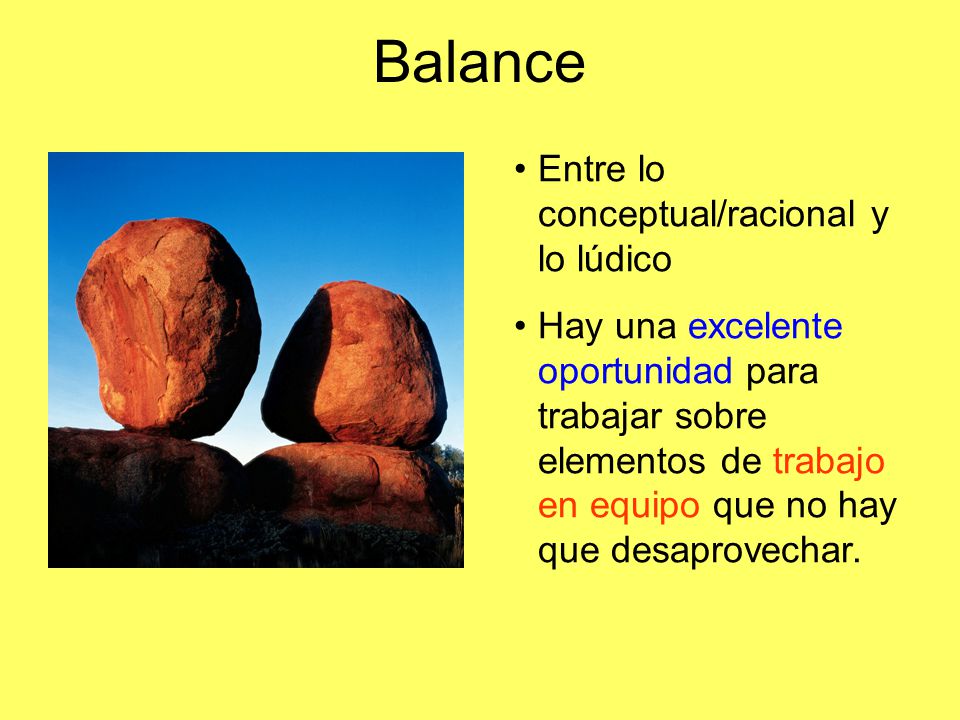 Balance

• Entre lo conceptual/racional y lo lúdico

• Hay una excelente oportunidad para trabajar sobre elementos de trabajo en equipo que no hay que desaprovechar.